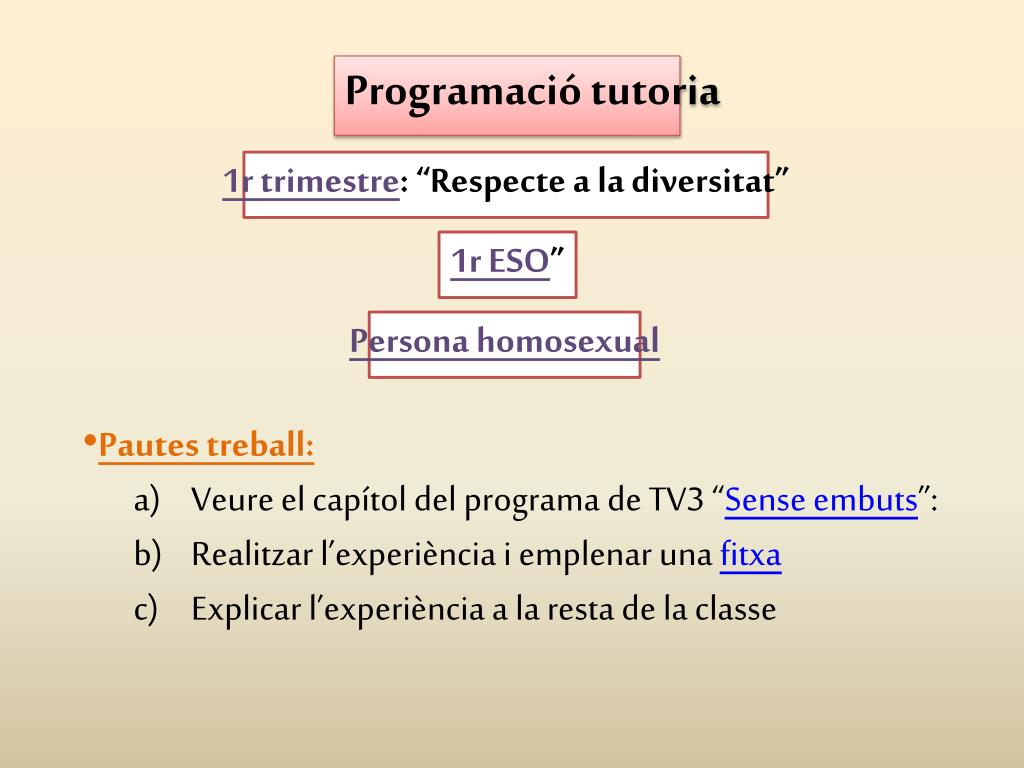 Programació tutoria

1r trimestre: “Respecte a la diversitat”

1r ESO”

Persona homosexual

•Pautes treball:

a) Veure el capítol del programa de TV3 “Sense embuts”:
b) Realitzar l’experiència i emplenar una fitxa
c) Explicar l’experiència a la resta de la classe